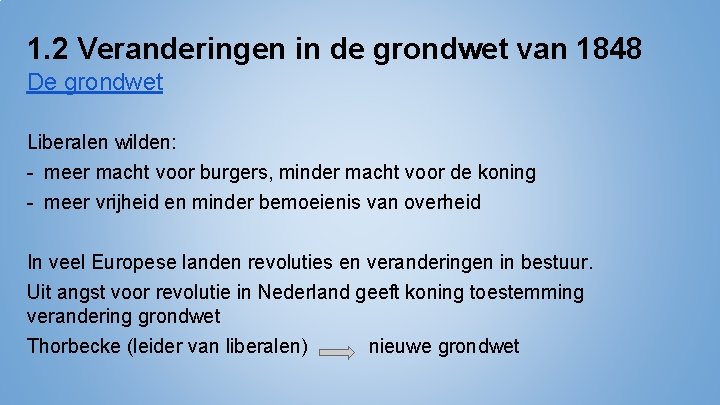 1.2 Veranderingen in de grondwet van 1848
De grondwet

Liberalen wilden:
- meer macht voor burgers, minder macht voor de koning
- meer vrijheid en minder bemoeienis van overheid

In veel Europese landen revoluties en veranderingen in bestuur.
Uit angst voor revolutie in Nederland geeft koning toestemming verandering grondwet
Thorbecke (leider van liberalen) $\Rightarrow$ nieuwe grondwet